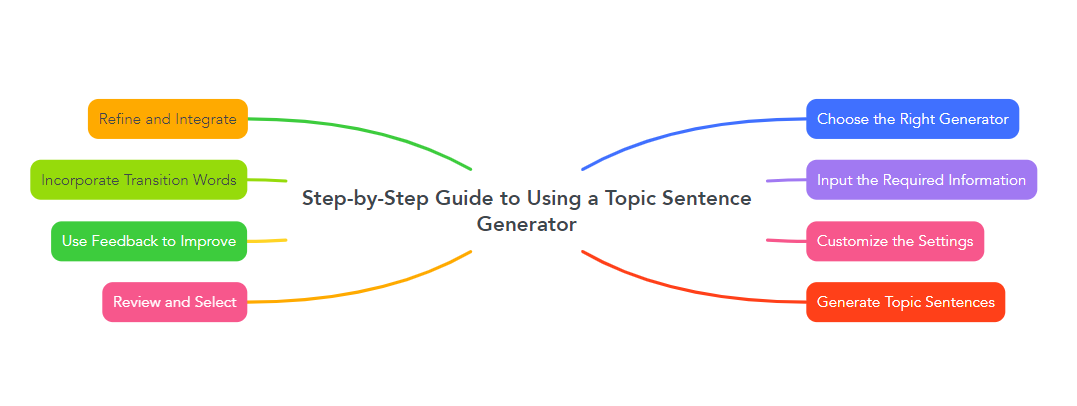 Step-by-Step Guide to Using a Topic Sentence Generator

Choose the Right Generator

Input the Required Information

Customize the Settings

Generate Topic Sentences

Review and Select

Use Feedback to Improve

Incorporate Transition Words

Refine and Integrate